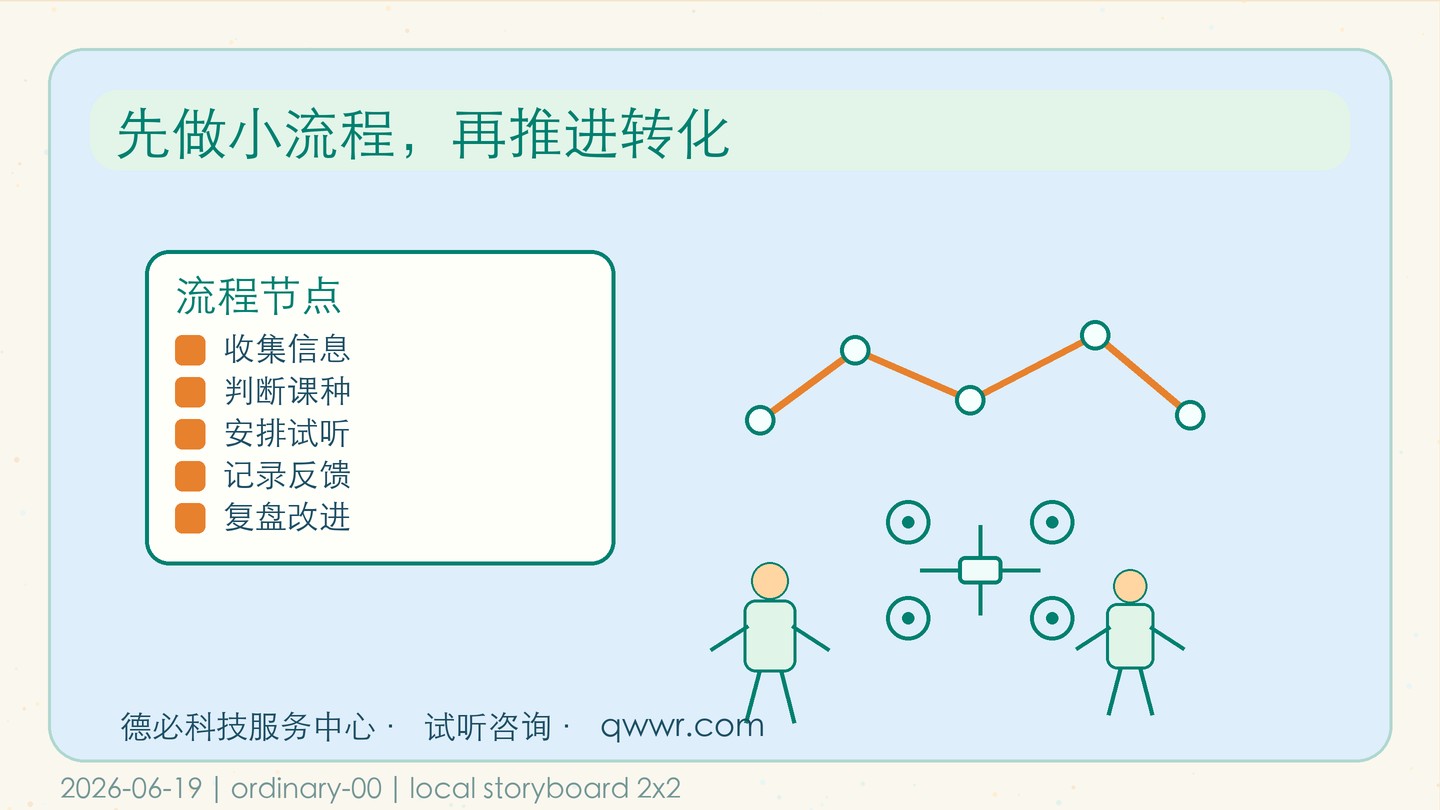 先做小流程，再推进转化

流程节点
收集信息
判断课种
安排试听
记录反馈
复盘改进

德必科技服务中心 · 试听咨询 · qwwr.com

2026-06-19 | ordinary-00 | local storyboard 2x2